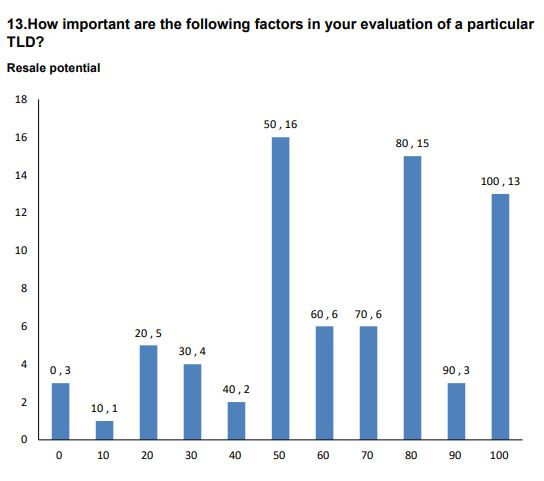 13.How important are the following factors in your evaluation of a particular TLD?

Resale potential

18
16
14
12
10
8
6
4
2
0

0 , 3
10 , 1
20 , 5
30 , 4
40 , 2
50 , 16
60 , 6
70 , 6
80 , 15
90 , 3
100 , 13

0 10 20 30 40 50 60 70 80 90 100